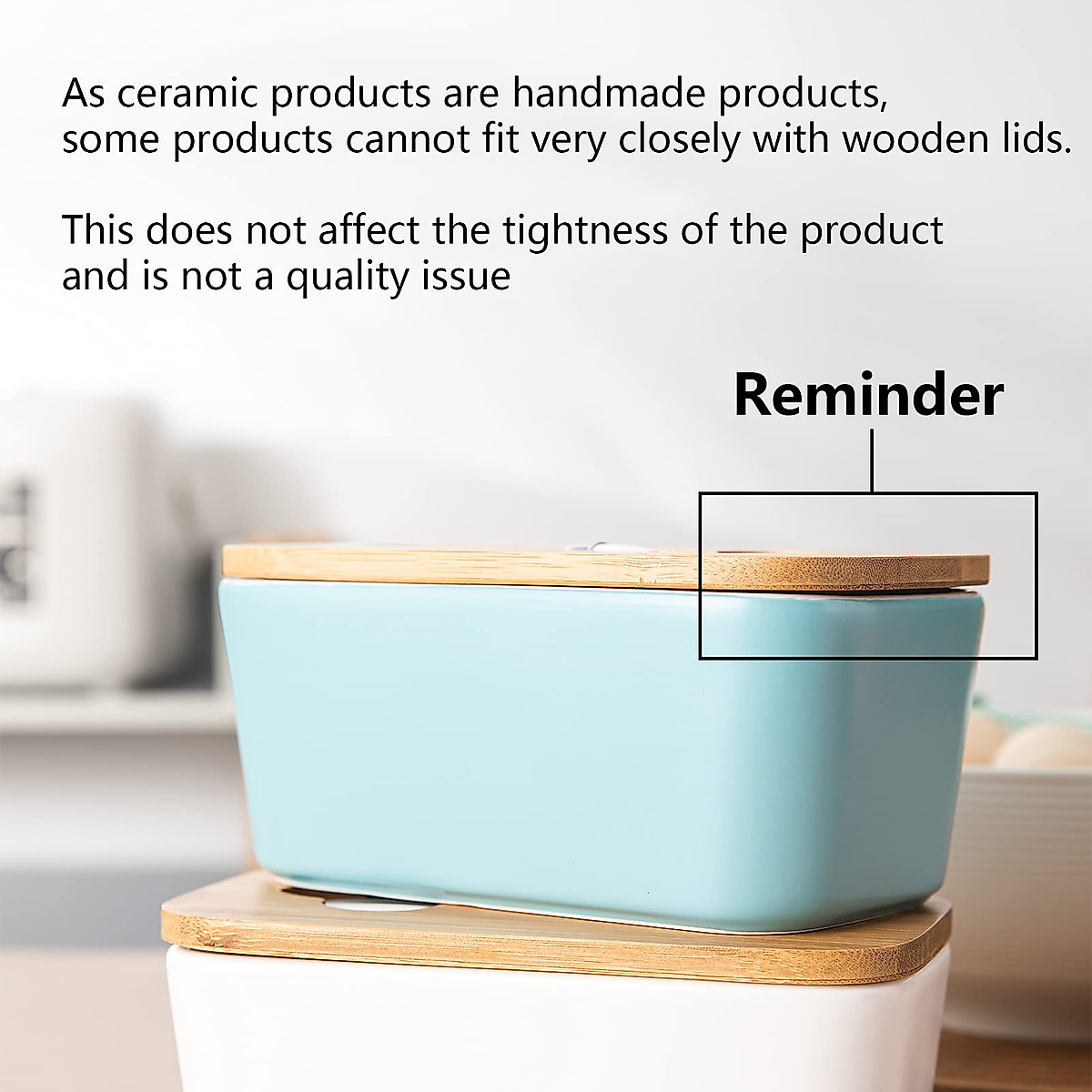 As ceramic products are handmade products, some products cannot fit very closely with wooden lids.

This does not affect the tightness of the product and is not a quality issue

Reminder